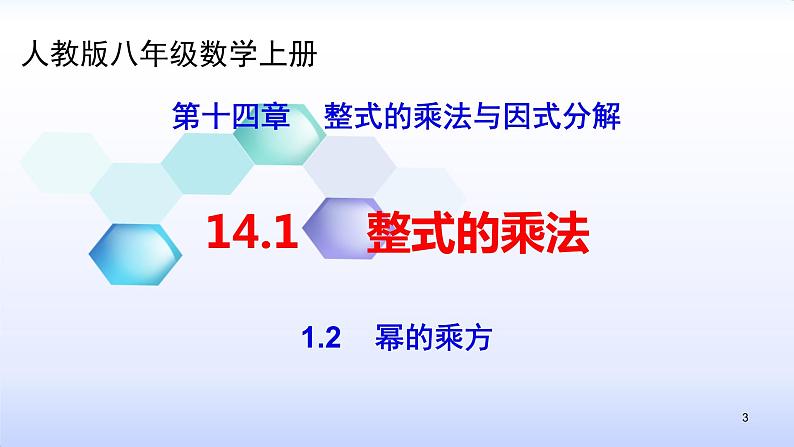 人教版八年级数学上册

第十四章　整式的乘法与因式分解

14.1　整式的乘法

1.2　幂的乘方

3